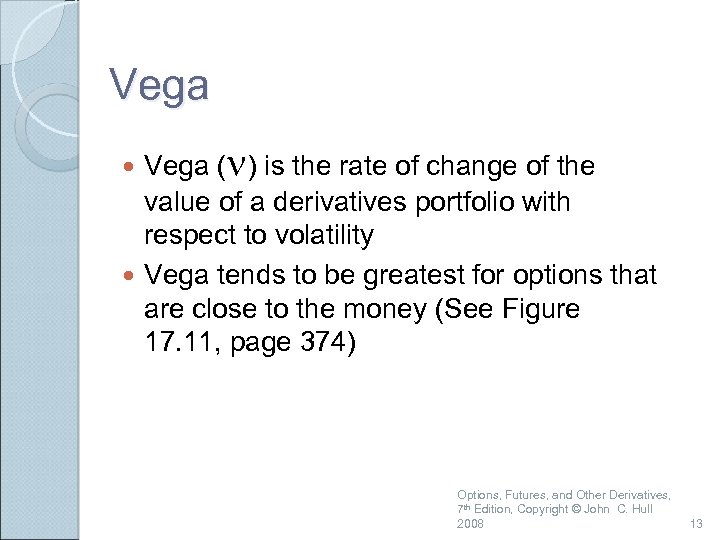 Vega

- Vega ($\nu$) is the rate of change of the value of a derivatives portfolio with respect to volatility
- Vega tends to be greatest for options that are close to the money (See Figure 17.11, page 374)

Options, Futures, and Other Derivatives, 7th Edition, Copyright © John C. Hull 2008

13